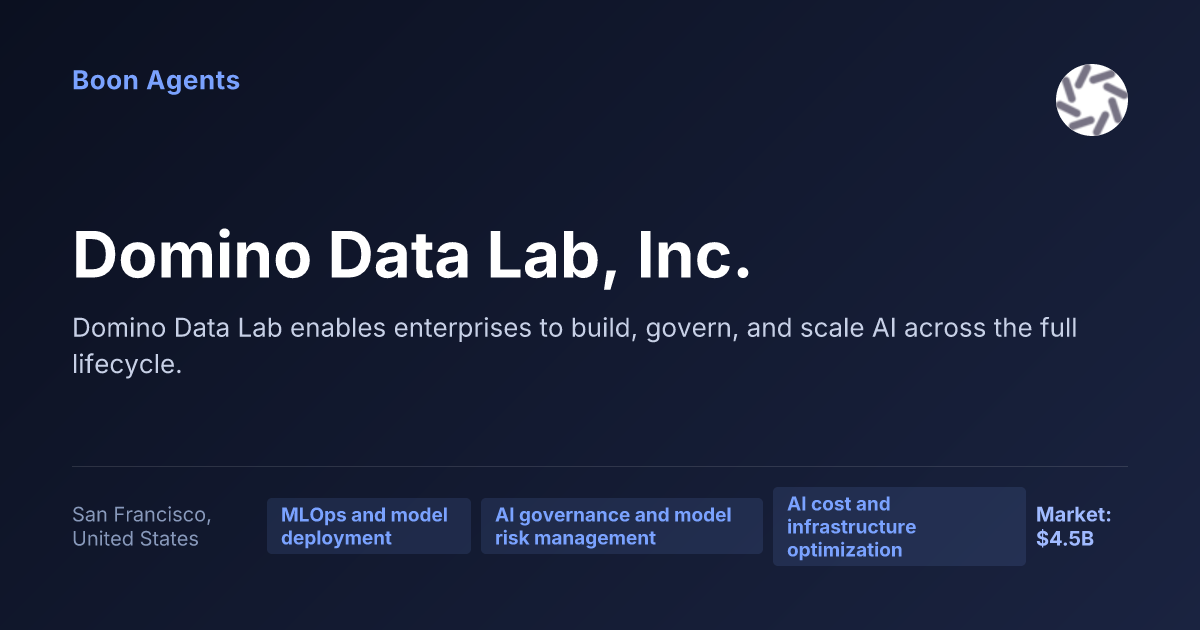 Boon Agents

Domino Data Lab, Inc.

Domino Data Lab enables enterprises to build, govern, and scale AI across the full lifecycle.

San Francisco, United States

MLOps and model deployment

AI governance and model risk management

AI cost and infrastructure optimization

Market: $4.5B